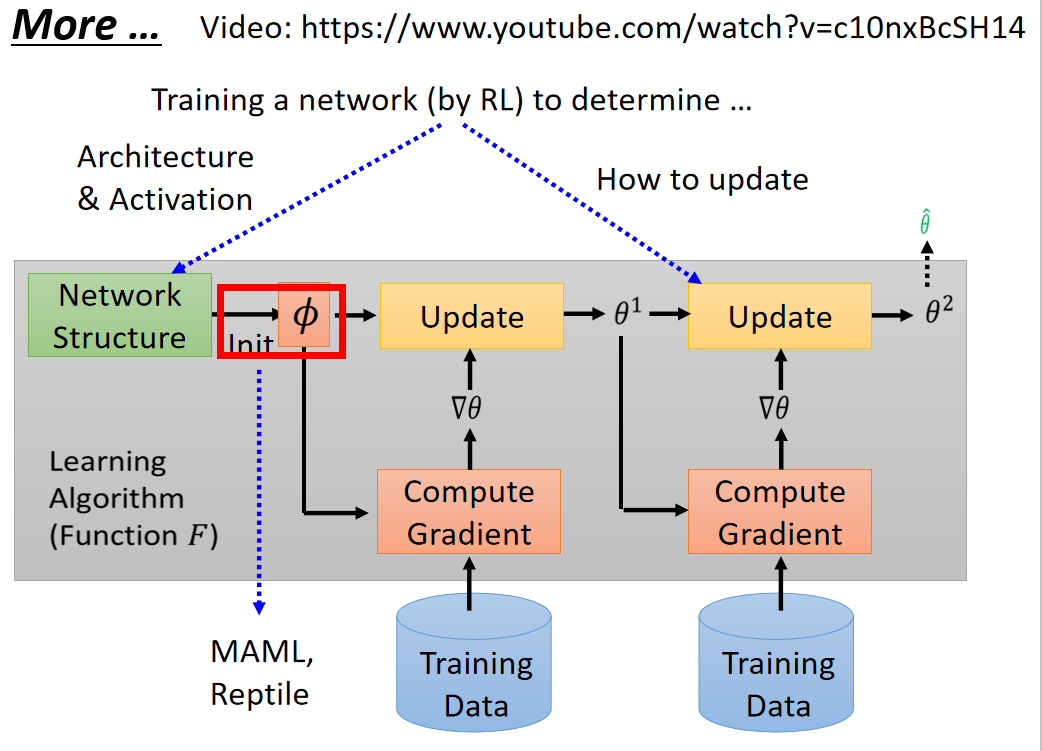 More …

Video: https://www.youtube.com/watch?v=c10nxBcSH14

Training a network (by RL) to determine …

Architecture & Activation

How to update

$\hat{\theta}$

Network Structure

Init

$\phi$

Update

$\theta^1$

Update

$\theta^2$

$\nabla\theta$

$\nabla\theta$

Learning Algorithm (Function $F$)

Compute Gradient

Compute Gradient

MAML, Reptile

Training Data

Training Data